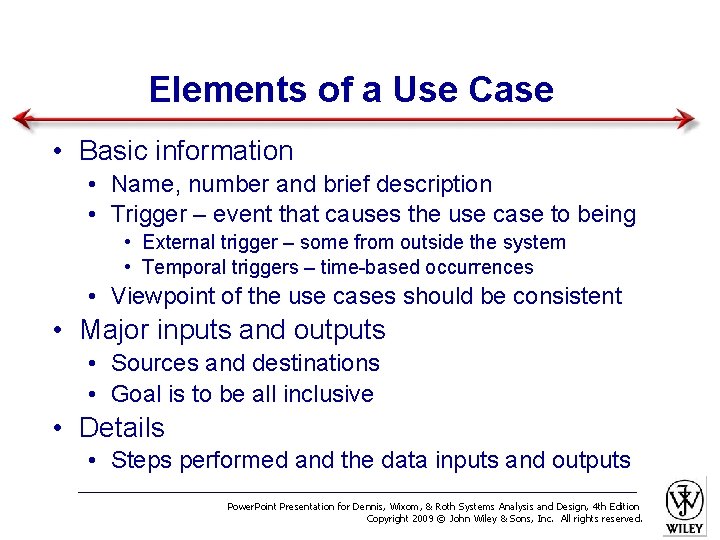 Elements of a Use Case

• Basic information
• Name, number and brief description
• Trigger – event that causes the use case to being
• External trigger – some from outside the system
• Temporal triggers – time-based occurrences
• Viewpoint of the use cases should be consistent
• Major inputs and outputs
• Sources and destinations
• Goal is to be all inclusive
• Details
• Steps performed and the data inputs and outputs

PowerPoint Presentation for Dennis, Wixom, & Roth Systems Analysis and Design, 4th Edition
Copyright 2009 © John Wiley & Sons, Inc. All rights reserved.

WILEY